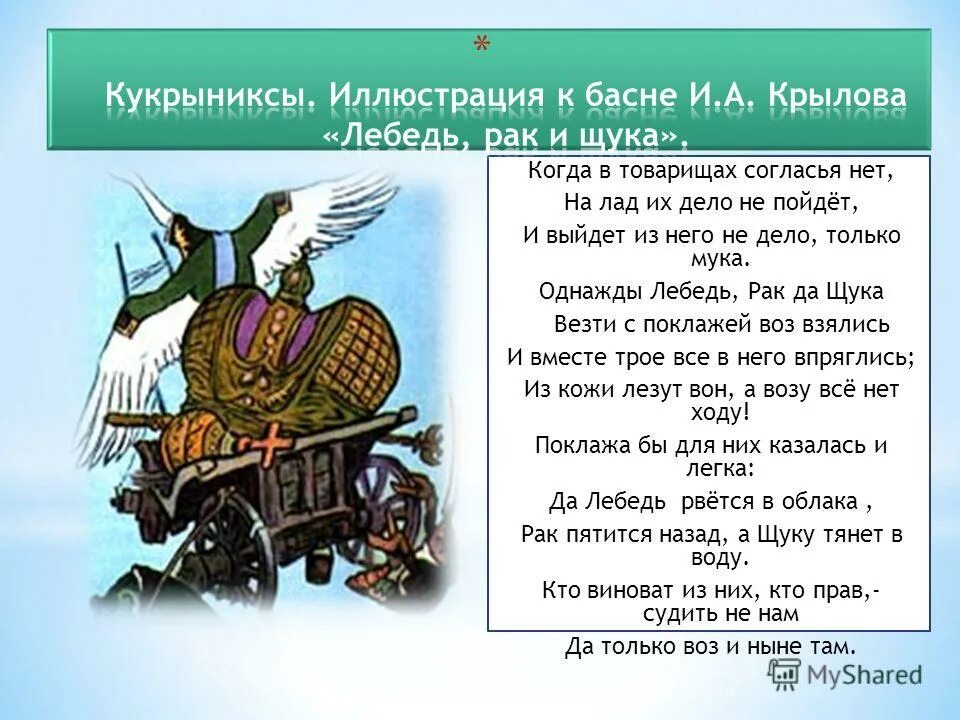 *

Кукрыниксы. Иллюстрация к басне И.А. Крылова «Лебедь, рак и щука».

Когда в товарищах согласья нет,
На лад их дело не пойдёт,
И выйдет из него не дело, только мука.
Однажды Лебедь, Рак да Щука
Везти с поклажей воз взялись
И вместе трое все в него впряглись;
Из кожи лезут вон, а возу всё нет ходу!
Поклажа бы для них казалась и легка:
Да Лебедь рвётся в облака ,
Рак пятится назад, а Щуку тянет в воду.
Кто виноват из них, кто прав,- судить не нам
Да только воз и ныне там.

MyShared